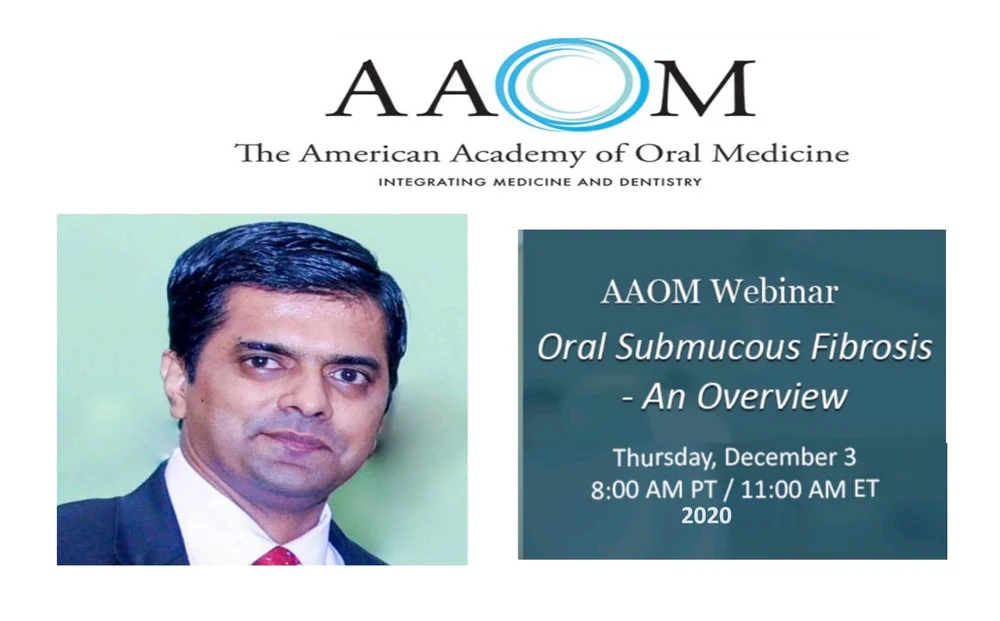 AAOM

The American Academy of Oral Medicine

INTEGRATING MEDICINE AND DENTISTRY

AAOM Webinar

Oral Submucous Fibrosis - An Overview

Thursday, December 3
8:00 AM PT / 11:00 AM ET
2020